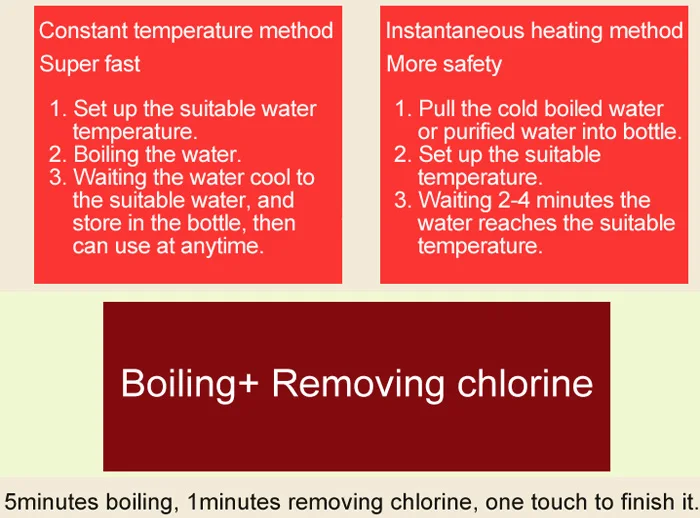 Constant temperature method
Super fast

1. Set up the suitable water temperature.
2. Boiling the water.
3. Waiting the water cool to the suitable water, and store in the bottle, then can use at anytime.

Instantaneous heating method
More safety

1. Pull the cold boiled water or purified water into bottle.
2. Set up the suitable temperature.
3. Waiting 2-4 minutes the water reaches the suitable temperature.

Boiling+ Removing chlorine

5minutes boiling, 1minutes removing chlorine, one touch to finish it.